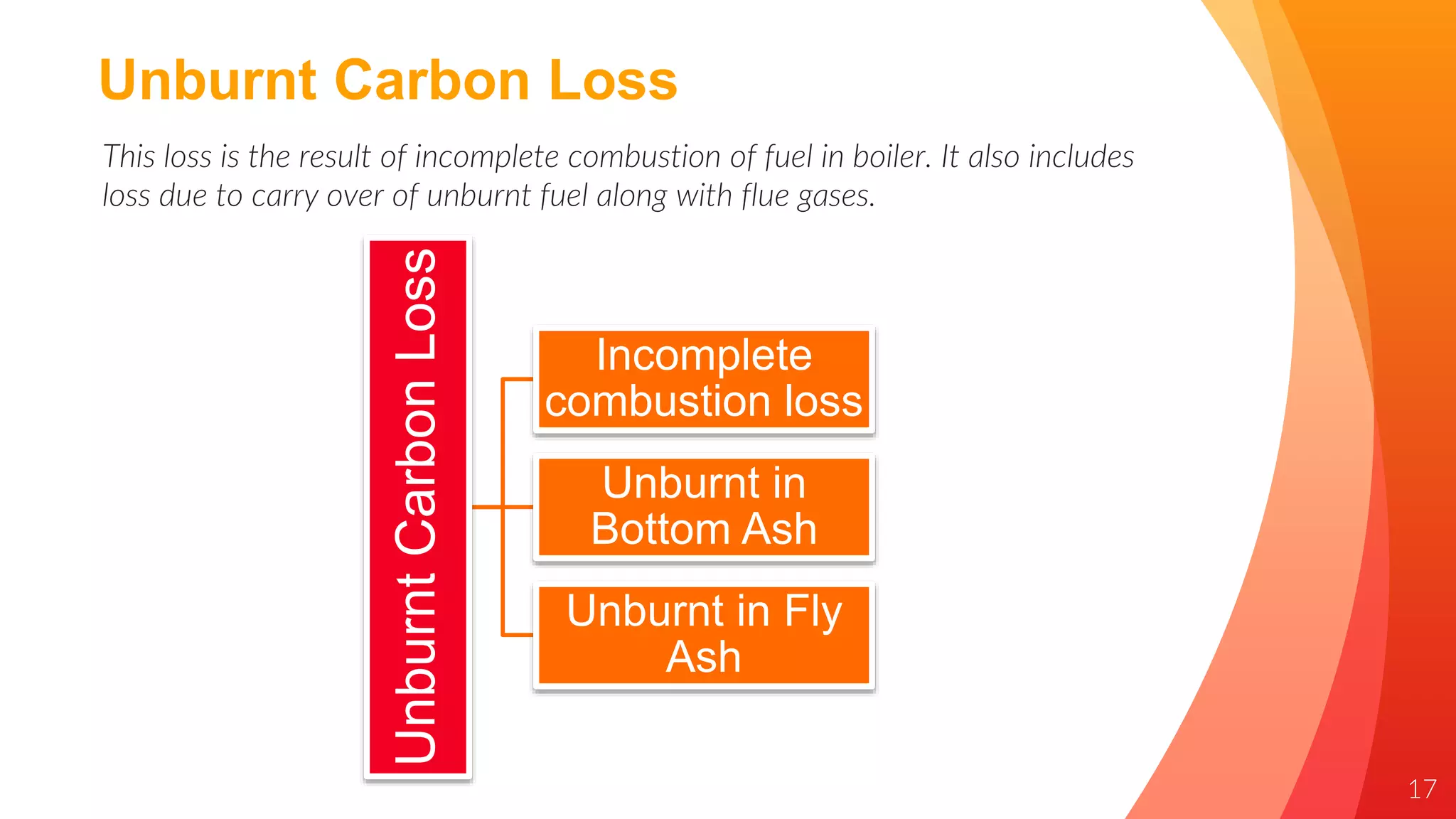 Unburnt Carbon Loss

This loss is the result of incomplete combustion of fuel in boiler. It also includes loss due to carry over of unburnt fuel along with flue gases.

Unburnt Carbon Loss

Incomplete combustion loss

Unburnt in Bottom Ash

Unburnt in Fly Ash

17